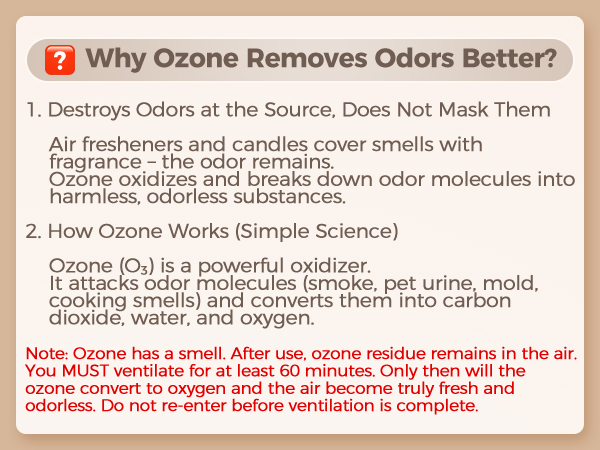 ❓ Why Ozone Removes Odors Better?

1. Destroys Odors at the Source, Does Not Mask Them

Air fresheners and candles cover smells with fragrance – the odor remains.
Ozone oxidizes and breaks down odor molecules into harmless, odorless substances.

2. How Ozone Works (Simple Science)

Ozone ($O_3$) is a powerful oxidizer.
It attacks odor molecules (smoke, pet urine, mold, cooking smells) and converts them into carbon dioxide, water, and oxygen.

Note: Ozone has a smell. After use, ozone residue remains in the air. You MUST ventilate for at least 60 minutes. Only then will the ozone convert to oxygen and the air become truly fresh and odorless. Do not re-enter before ventilation is complete.